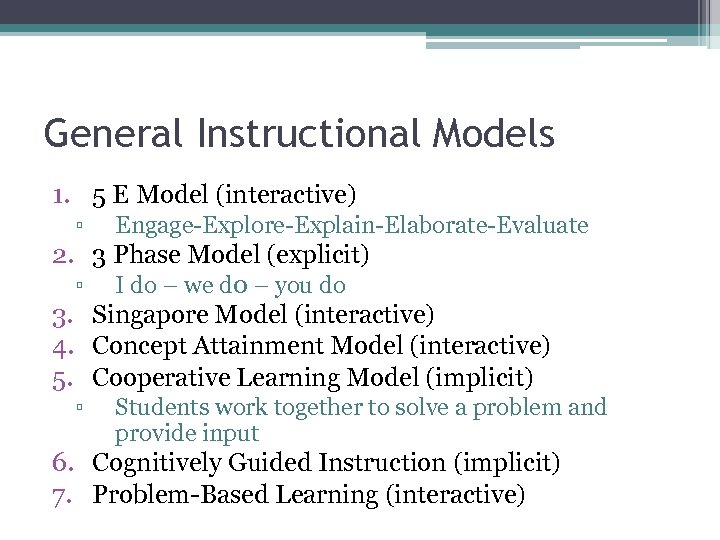 General Instructional Models

1. 5 E Model (interactive)
▫ Engage-Explore-Explain-Elaborate-Evaluate
2. 3 Phase Model (explicit)
▫ I do – we do – you do
3. Singapore Model (interactive)
4. Concept Attainment Model (interactive)
5. Cooperative Learning Model (implicit)
▫ Students work together to solve a problem and provide input
6. Cognitively Guided Instruction (implicit)
7. Problem-Based Learning (interactive)